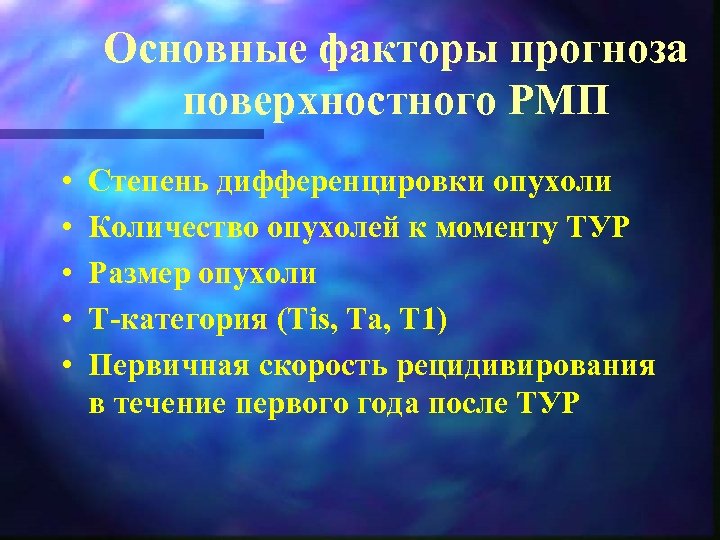 Основные факторы прогноза поверхностного РМП

• Степень дифференцировки опухоли
• Количество опухолей к моменту ТУР
• Размер опухоли
• Т-категория (Tis, Ta, T1)
• Первичная скорость рецидивирования в течение первого года после ТУР